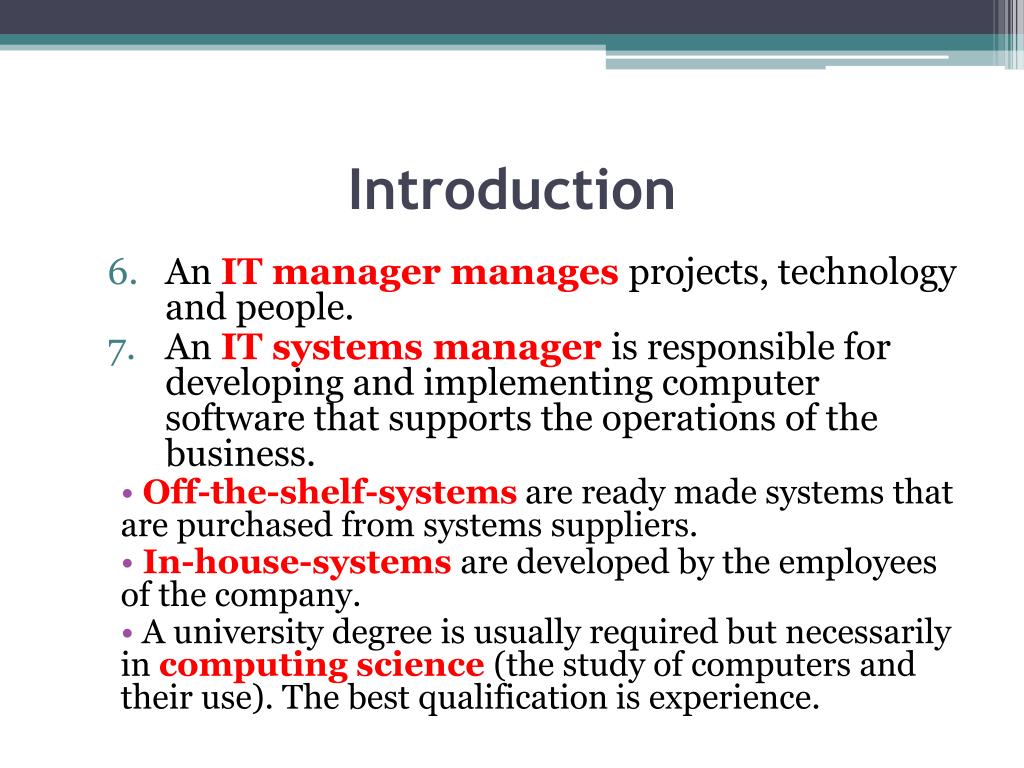 Introduction

6. An IT manager manages projects, technology and people.

7. An IT systems manager is responsible for developing and implementing computer software that supports the operations of the business.

• Off-the-shelf-systems are ready made systems that are purchased from systems suppliers.

• In-house-systems are developed by the employees of the company.

• A university degree is usually required but necessarily in computing science (the study of computers and their use). The best qualification is experience.